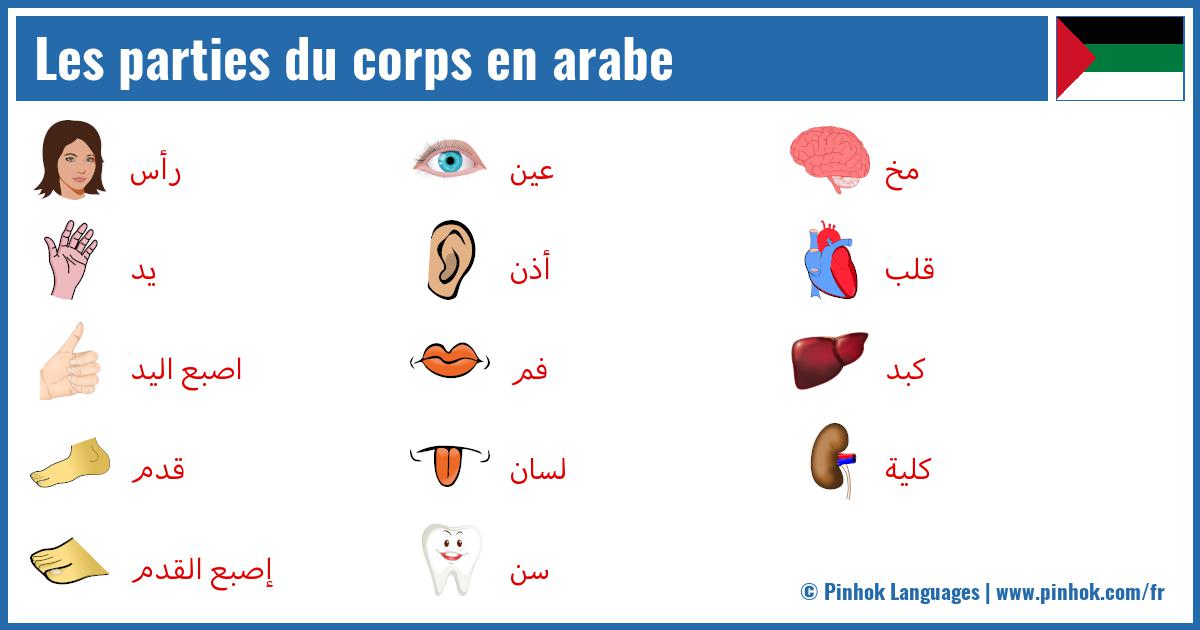 Les parties du corps en arabe

رأس

يد

اصبع اليد

قدم

إصبع القدم

عين

أذن

فم

لسان

سن

مخ

قلب

كبد

كلية

© Pinhok Languages | www.pinhok.com/fr